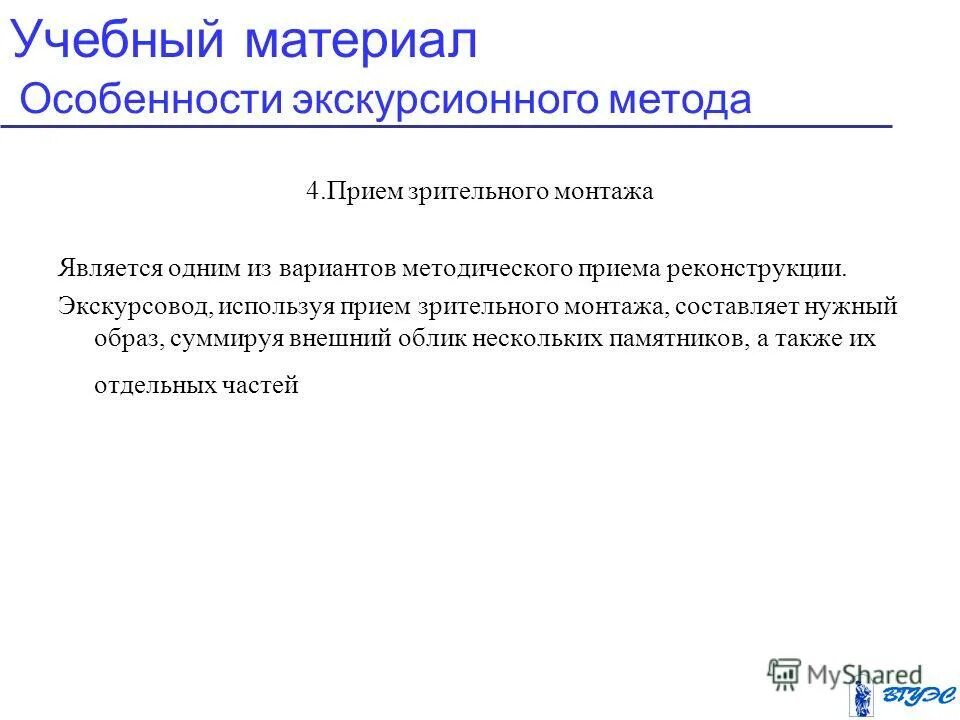 Учебный материал
Особенности экскурсионного метода

4.Прием зрительного монтажа

Является одним из вариантов методического приема реконструкции.

Экскурсовод, используя прием зрительного монтажа, составляет нужный образ, суммируя внешний облик нескольких памятников, а также их отдельных частей

MyShared

ВГУЭС